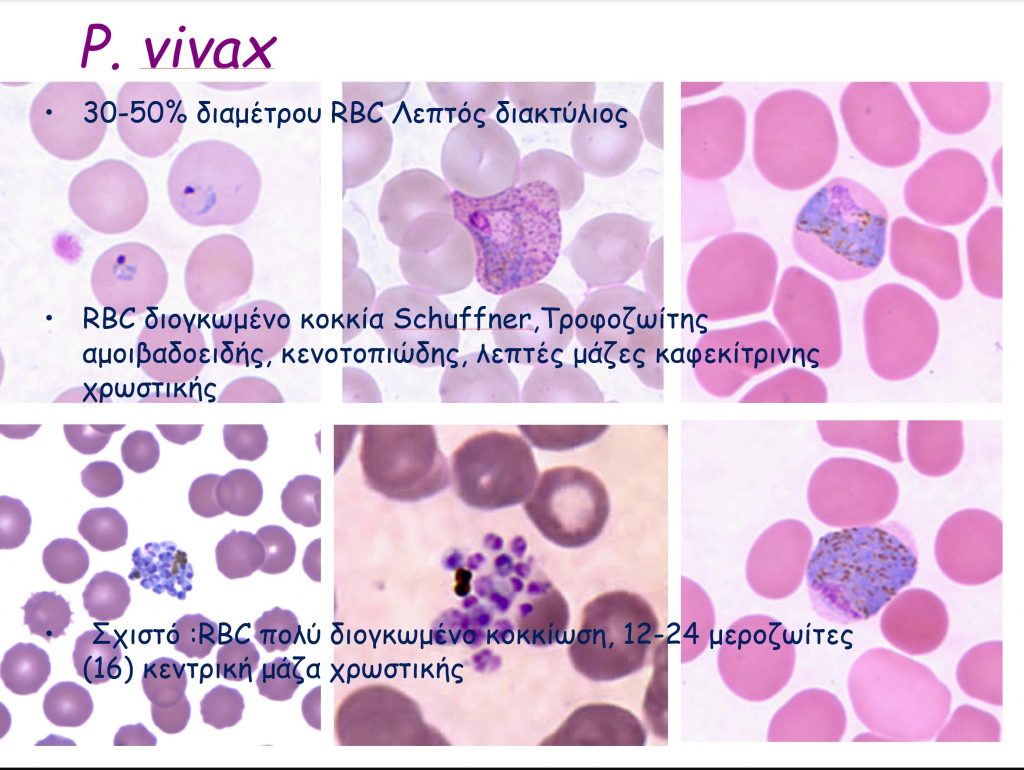 P. vivax

• 30-50% διαμέτρου RBC Λεπτός διακτύλιος

• RBC διογκωμένο κοκκία Schuffner,Τροφοζωίτης αμοιβαδοειδής, κενοτοπιώδης, λεπτές μάζες καφεκίτρινης χρωστικής

• Σχιστό :RBC πολύ διογκωμένο κοκκίωση, 12-24 μεροζωίτες (16) κεντρική μάζα χρωστικής